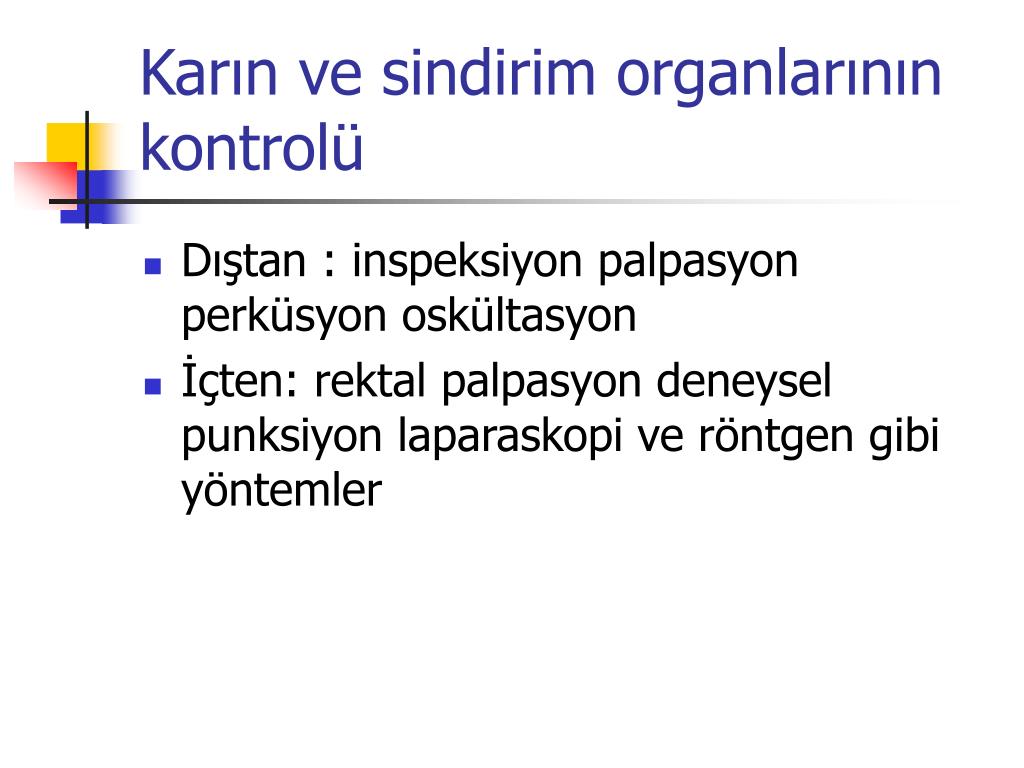 Karın ve sindirim organlarının kontrolü

Dıştan : inspeksiyon palpasyon perküsyon oskültasyon

İçten: rektal palpasyon deneysel punksiyon laparaskopi ve röntgen gibi yöntemler